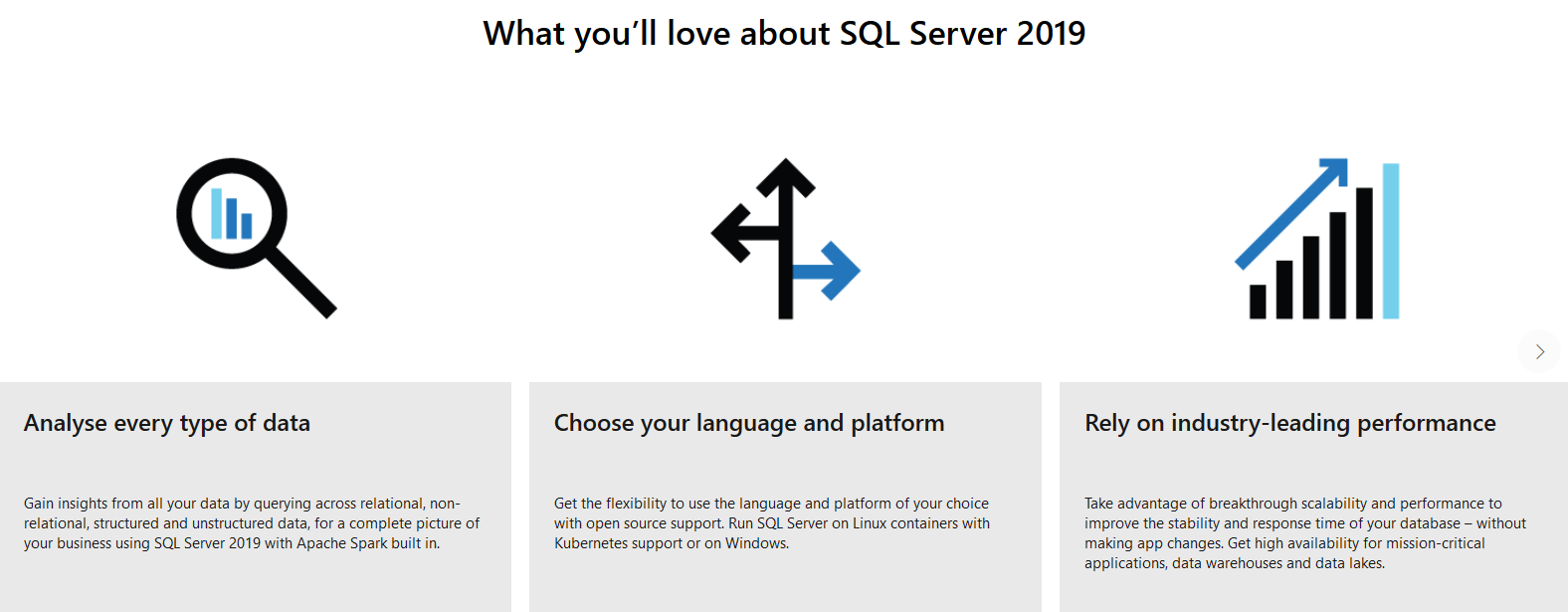 What you'll love about SQL Server 2019

Analyse every type of data

Gain insights from all your data by querying across relational, non-relational, structured and unstructured data, for a complete picture of your business using SQL Server 2019 with Apache Spark built in.

Choose your language and platform

Get the flexibility to use the language and platform of your choice with open source support. Run SQL Server on Linux containers with Kubernetes support or on Windows.

Rely on industry-leading performance

Take advantage of breakthrough scalability and performance to improve the stability and response time of your database – without making app changes. Get high availability for mission-critical applications, data warehouses and data lakes.